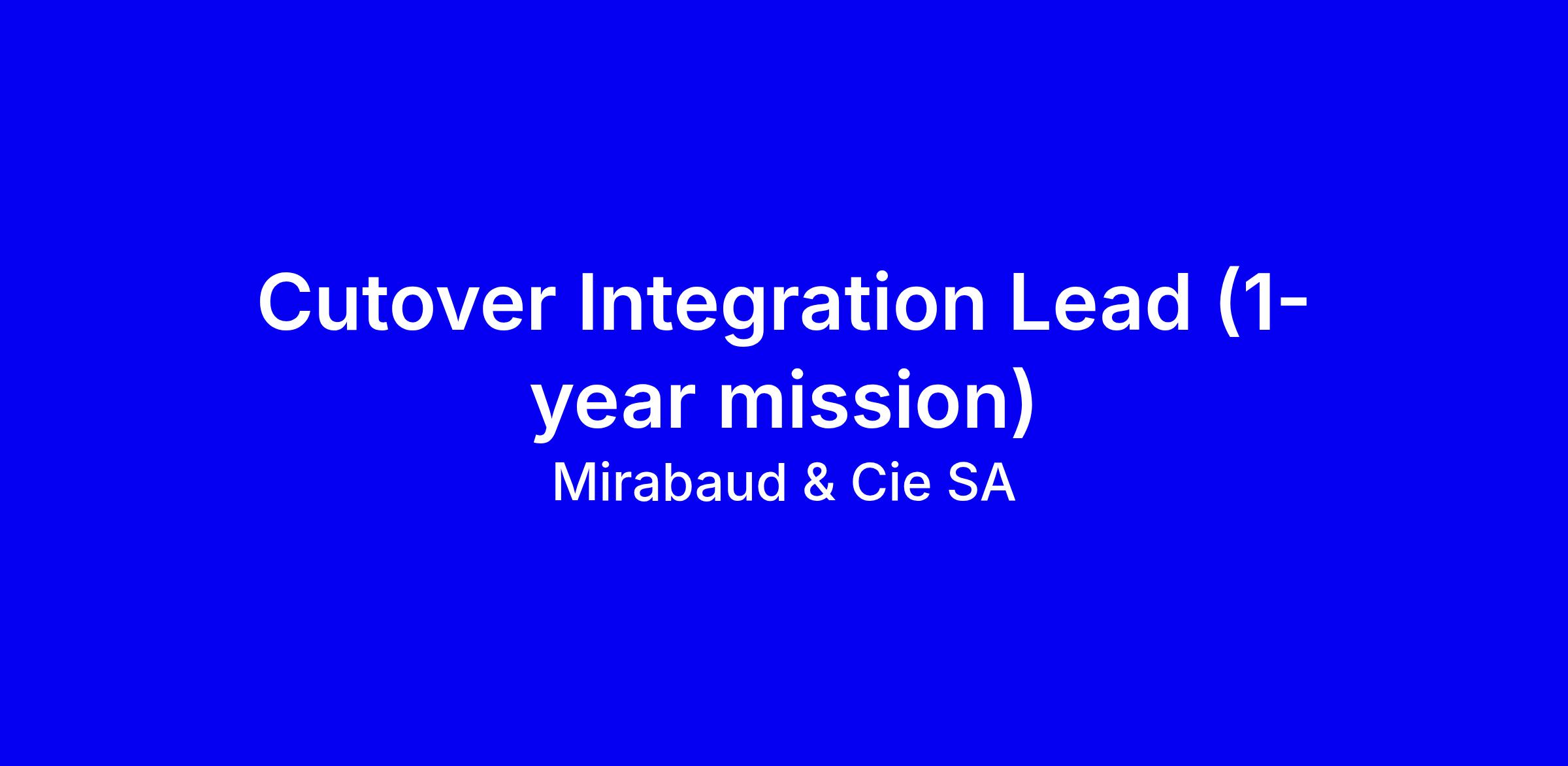 Cutover Integration Lead (1-year mission)
Mirabaud & Cie SA